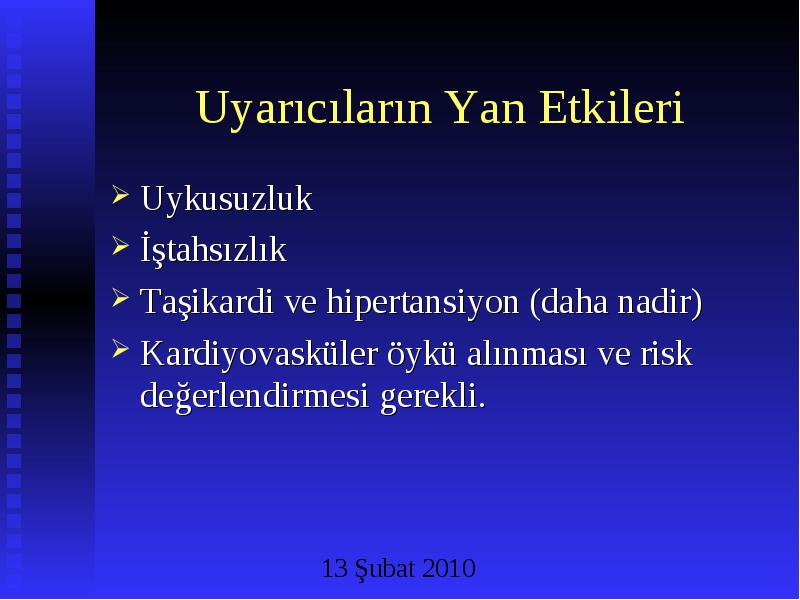 Uyarıcıların Yan Etkileri

➢ Uykusuzluk
➢ İştahsızlık
➢ Taşikardi ve hipertansiyon (daha nadir)
➢ Kardiyovasküler öykü alınması ve risk değerlendirmesi gerekli.

13 Şubat 2010